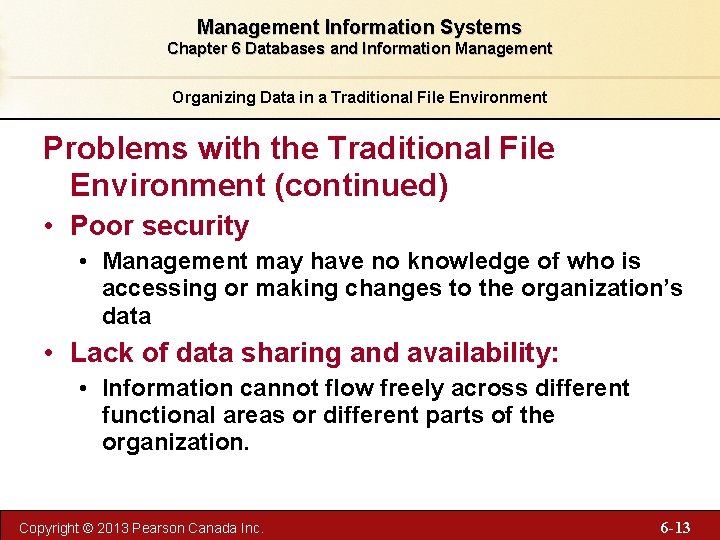 Management Information Systems
Chapter 6 Databases and Information Management

Organizing Data in a Traditional File Environment

Problems with the Traditional File Environment (continued)

• Poor security
• Management may have no knowledge of who is accessing or making changes to the organization's data
• Lack of data sharing and availability:
• Information cannot flow freely across different functional areas or different parts of the organization.

Copyright © 2013 Pearson Canada Inc.

6-13